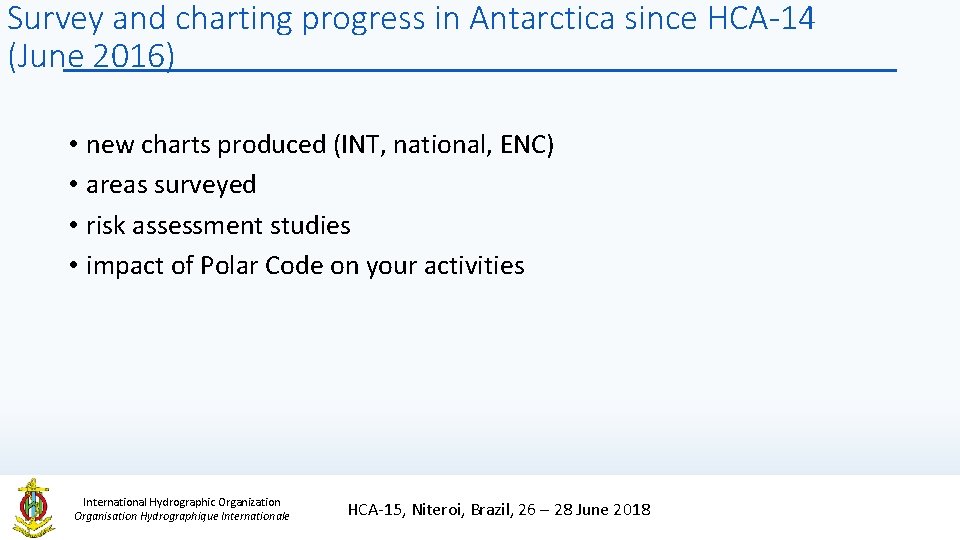 Survey and charting progress in Antarctica since HCA-14 (June 2016)

• new charts produced (INT, national, ENC)
• areas surveyed
• risk assessment studies
• impact of Polar Code on your activities

International Hydrographic Organization
Organisation Hydrographique Internationale

HCA-15, Niteroi, Brazil, 26 – 28 June 2018